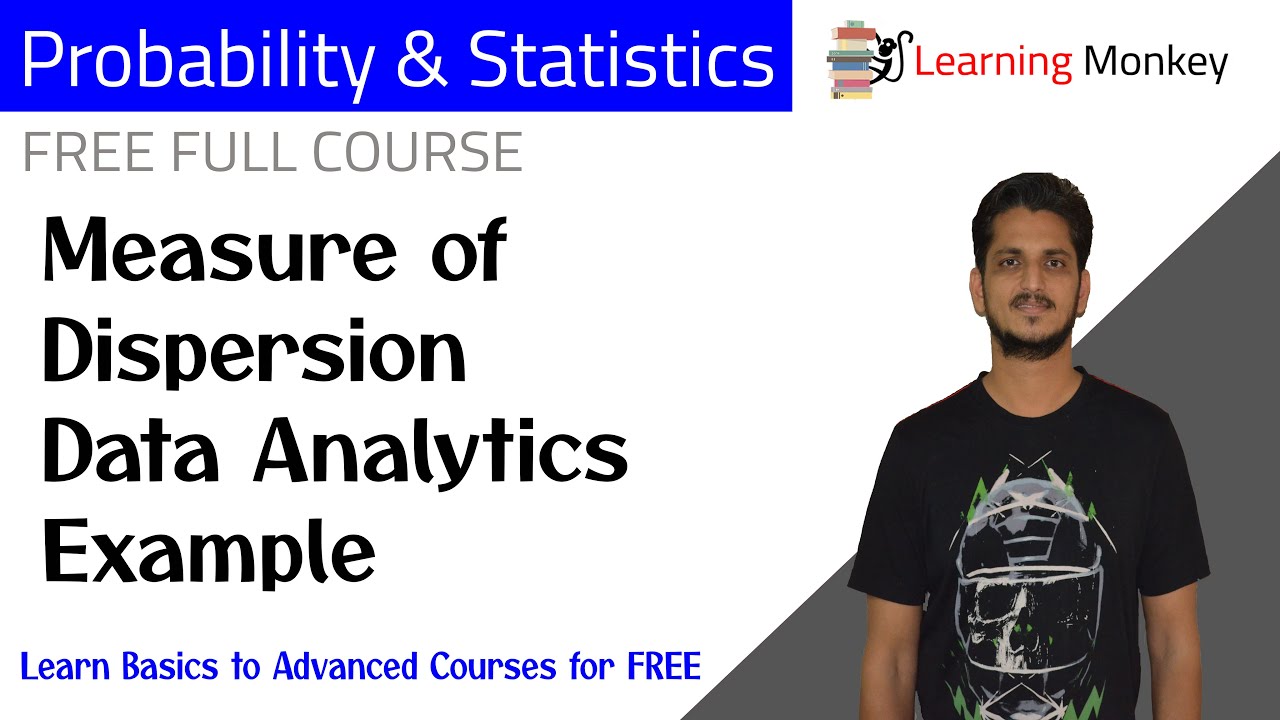 Probability & Statistics

Learning Monkey

FREE FULL COURSE

Measure of Dispersion Data Analytics Example

Learn Basics to Advanced Courses for FREE